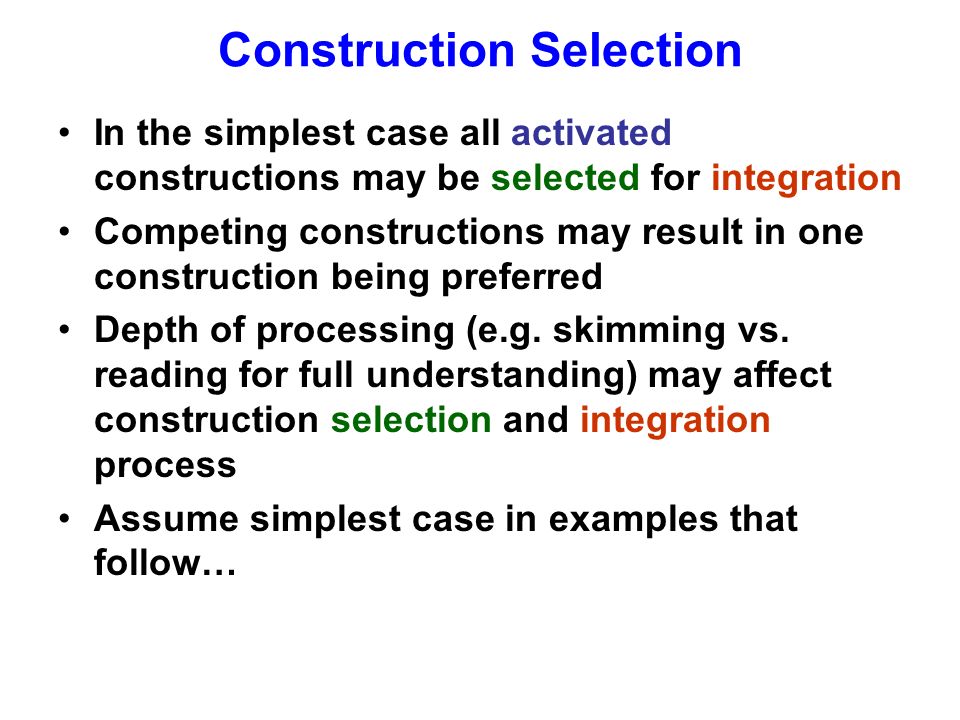 Construction Selection

• In the simplest case all activated constructions may be selected for integration
• Competing constructions may result in one construction being preferred
• Depth of processing (e.g. skimming vs. reading for full understanding) may affect construction selection and integration process
• Assume simplest case in examples that follow…